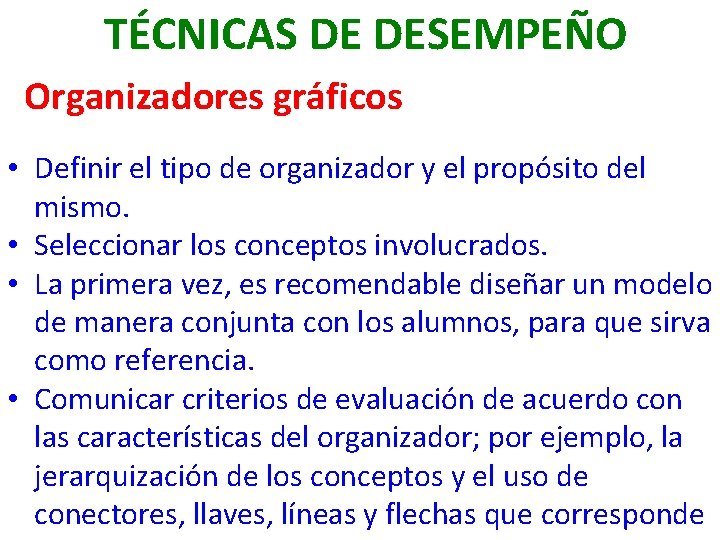 TÉCNICAS DE DESEMPEÑO

Organizadores gráficos

• Definir el tipo de organizador y el propósito del mismo.
• Seleccionar los conceptos involucrados.
• La primera vez, es recomendable diseñar un modelo de manera conjunta con los alumnos, para que sirva como referencia.
• Comunicar criterios de evaluación de acuerdo con las características del organizador; por ejemplo, la jerarquización de los conceptos y el uso de conectores, llaves, líneas y flechas que corresponde